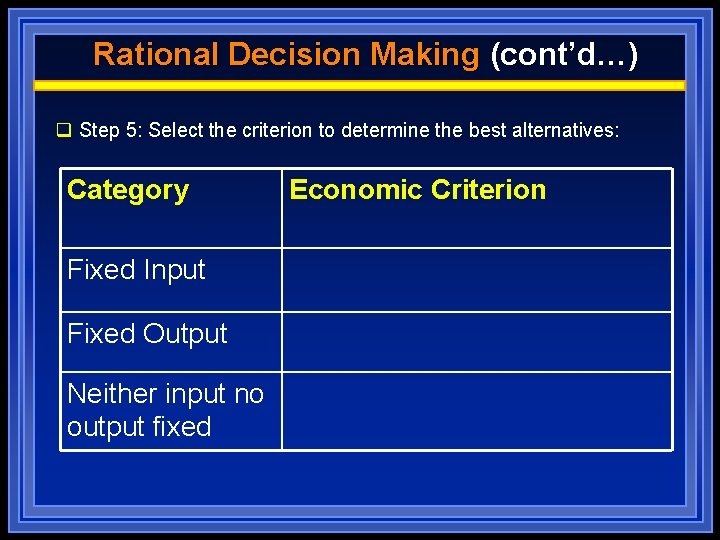 Rational Decision Making (cont'd…)

❑ Step 5: Select the criterion to determine the best alternatives:

| Category | Economic Criterion |
|---|---|
| Fixed Input | |
| Fixed Output | |
| Neither input no output fixed | |